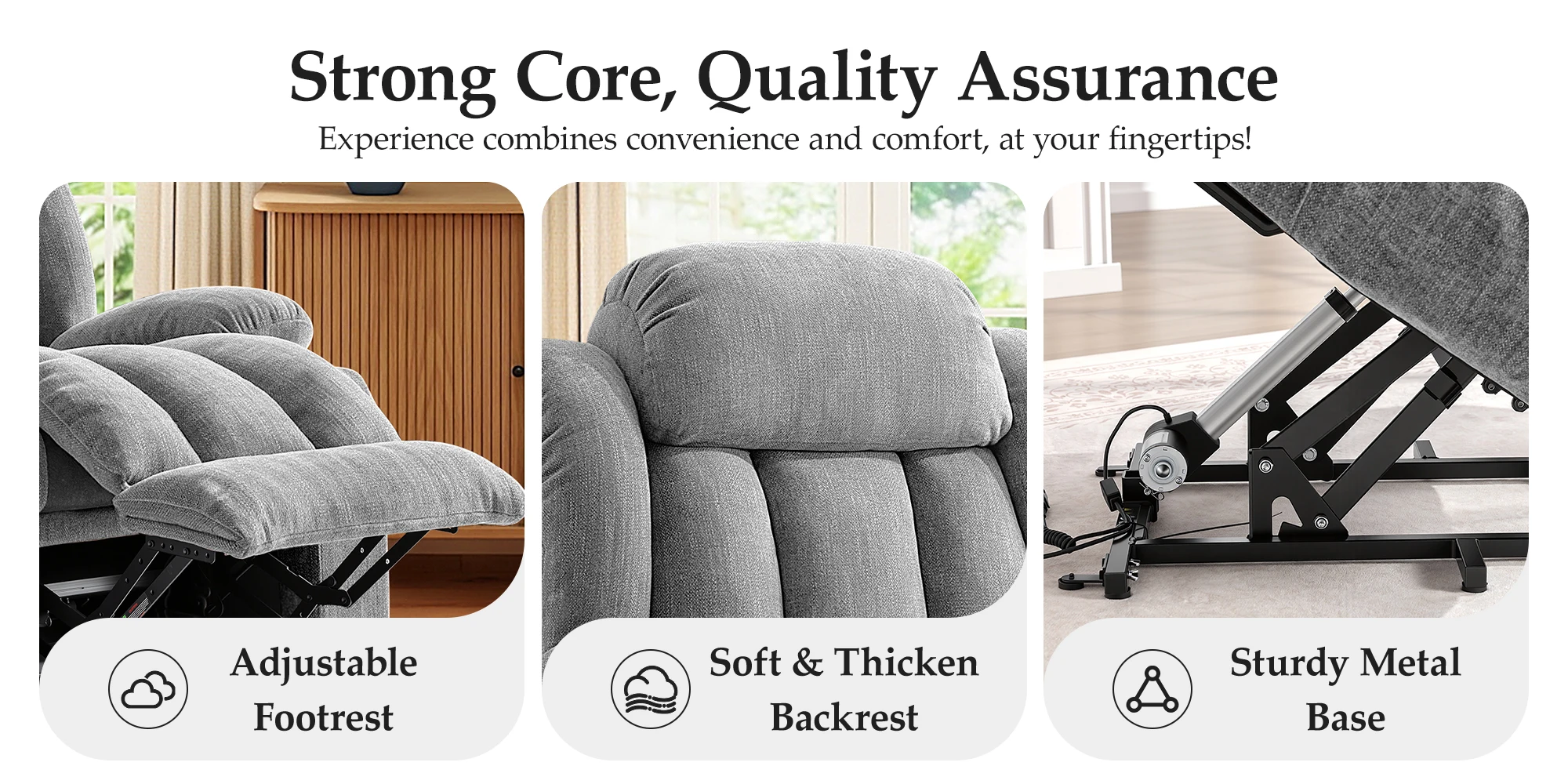 Strong Core, Quality Assurance

Experience combines convenience and comfort, at your fingertips!

Adjustable Footrest

Soft & Thicken Backrest

Sturdy Metal Base